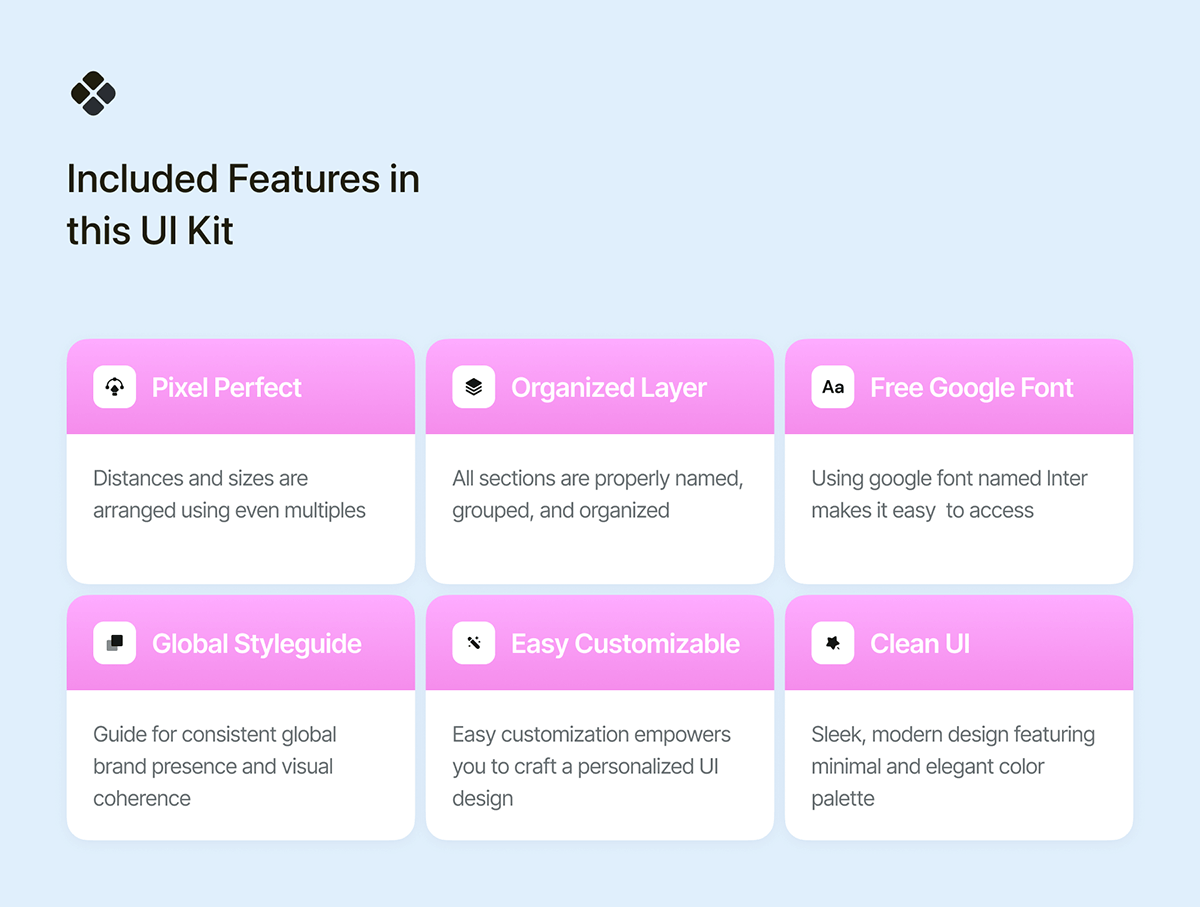 Included Features in this UI Kit

Pixel Perfect

Distances and sizes are arranged using even multiples

Organized Layer

All sections are properly named, grouped, and organized

Aa

Free Google Font

Using google font named Inter makes it easy  to access

Global Styleguide

Guide for consistent global brand presence and visual coherence

Easy Customizable

Easy customization empowers you to craft a personalized UI design

Clean UI

Sleek, modern design featuring minimal and elegant color palette